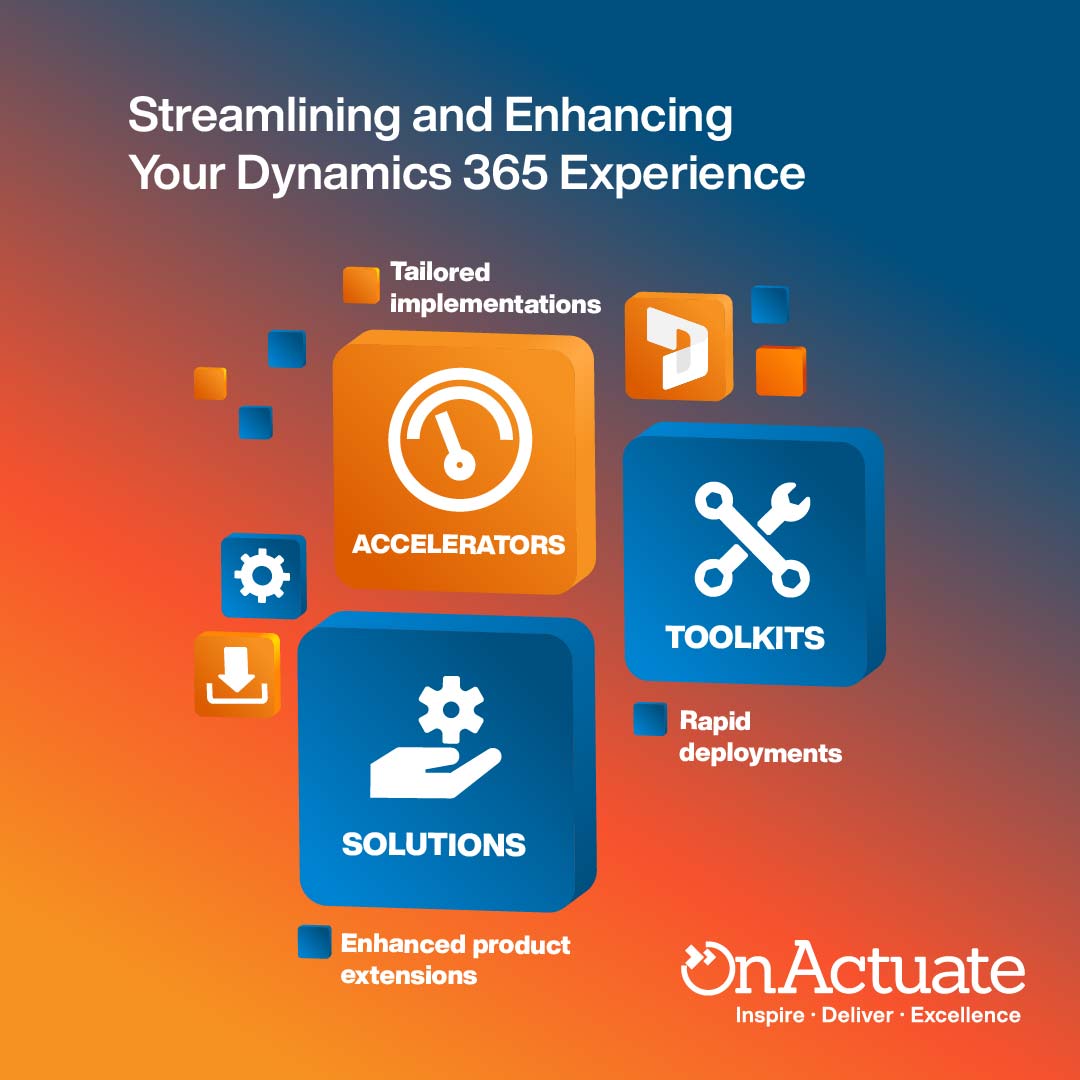 Streamlining and Enhancing Your Dynamics 365 Experience

Tailored implementations

ACCELERATORS

TOOLKITS

Rapid deployments

SOLUTIONS

Enhanced product extensions

OnActuate
Inspire · Deliver · Excellence